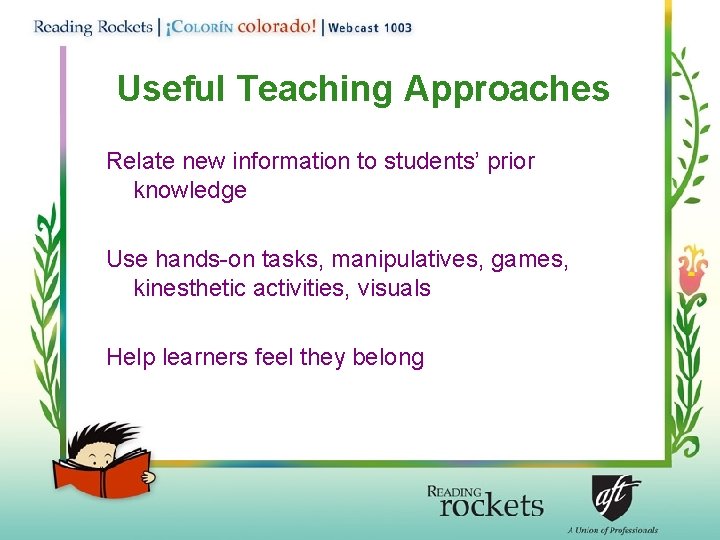 Reading Rockets | ¡Colorín colorado! | Webcast 1003

Useful Teaching Approaches

Relate new information to students' prior knowledge

Use hands-on tasks, manipulatives, games, kinesthetic activities, visuals

Help learners feel they belong

Reading rockets

aft

A Union of Professionals